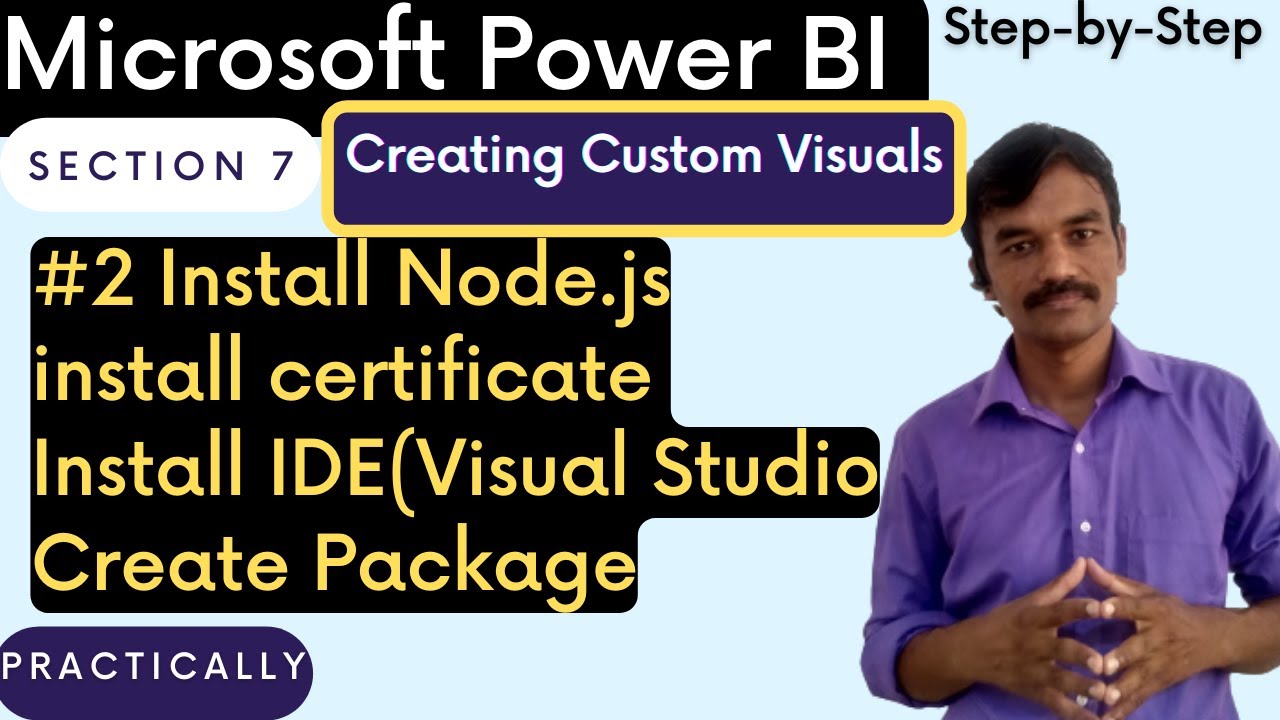 Microsoft Power BI

Step-by-Step

SECTION 7

Creating Custom Visuals

#2 Install Node.js
install certificate
Install IDE(Visual Studio
Create Package

PRACTICALLY